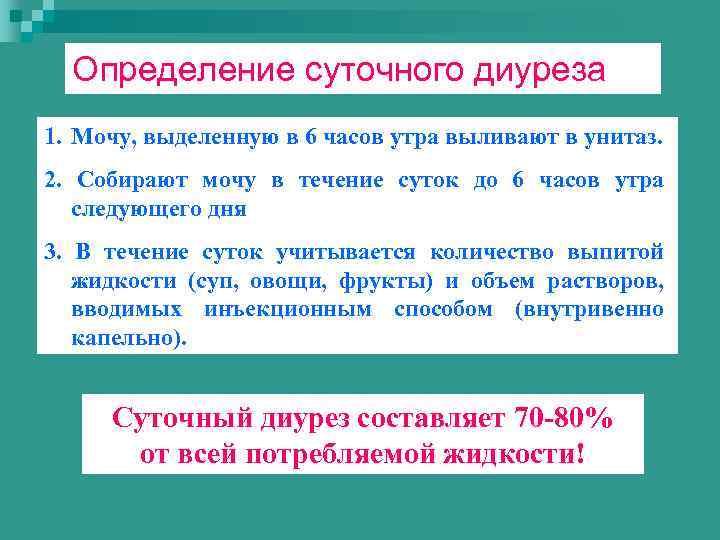 Определение суточного диуреза

1. Мочу, выделенную в 6 часов утра выливают в унитаз.

2. Собирают мочу в течение суток до 6 часов утра следующего дня

3. В течение суток учитывается количество выпитой жидкости (суп, овощи, фрукты) и объем растворов, вводимых инъекционным способом (внутривенно капельно).

Суточный диурез составляет 70-80% от всей потребляемой жидкости!